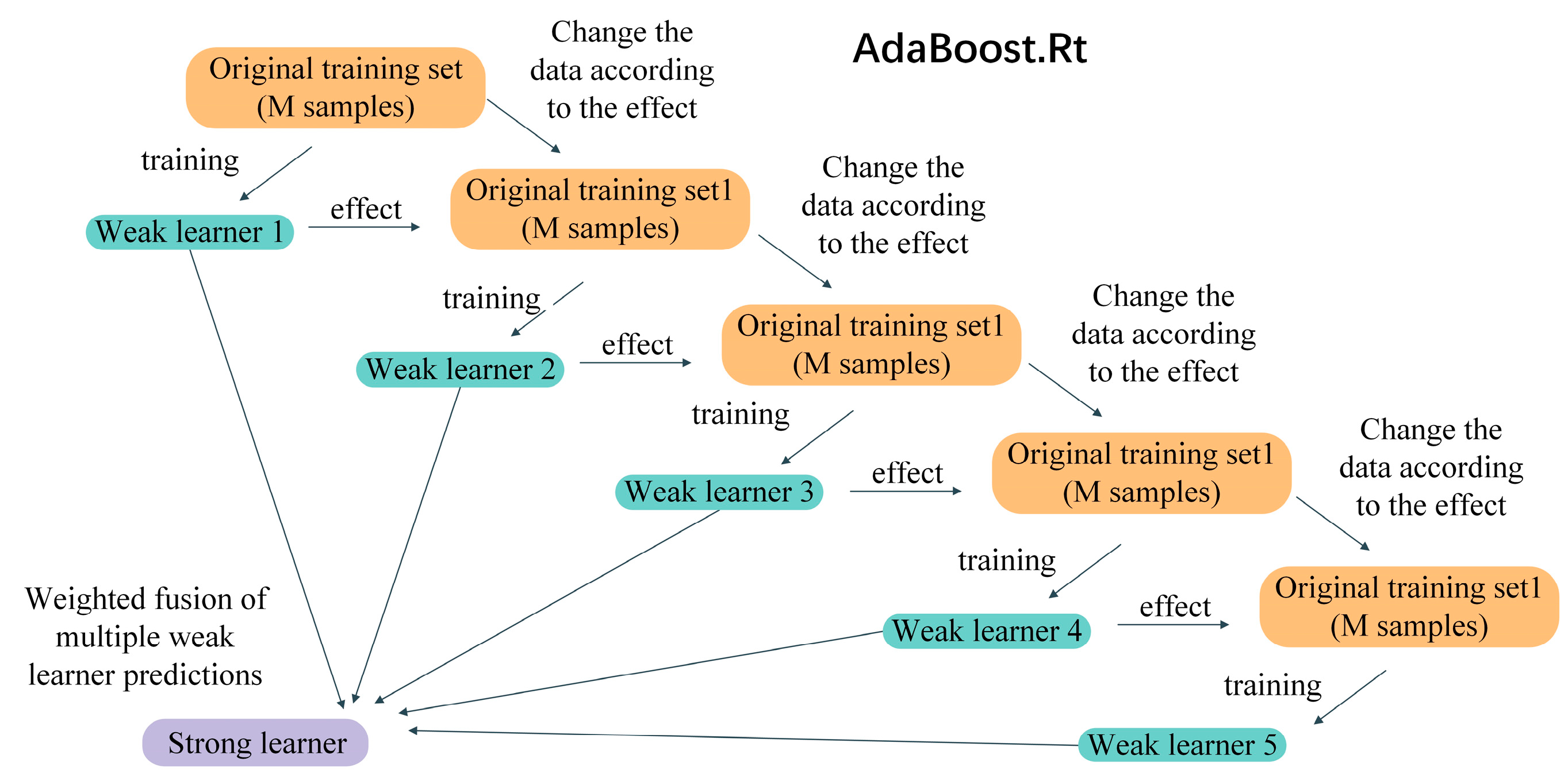 AdaBoost.Rt

Original training set (M samples)

Change the data according to the effect

training

Weak learner 1

effect

Original training set1 (M samples)

Change the data according to the effect

training

Weak learner 2

effect

Original training set1 (M samples)

Change the data according to the effect

training

Weak learner 3

effect

Original training set1 (M samples)

Change the data according to the effect

training

Weak learner 4

effect

Original training set1 (M samples)

training

Weak learner 5

Weighted fusion of multiple weak learner predictions

Strong learner